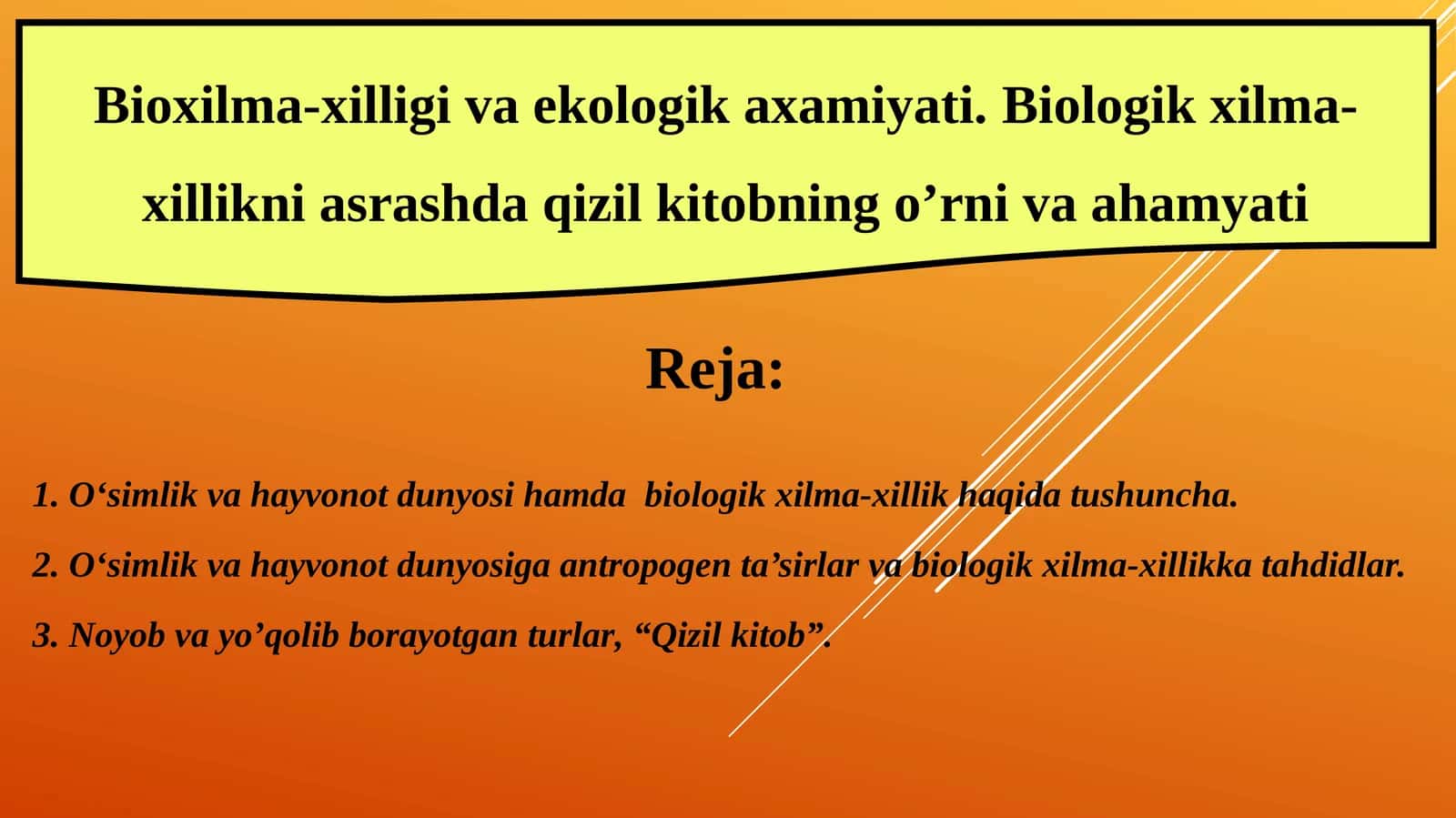 Bioxilma-xilligi va ekologik axamiyati. Biologik xilma-xillikni asrashda qizil kitobning o’rni va ahamyati

Reja:

1. O‘simlik va hayvonot dunyosi hamda biologik xilma-xillik haqida tushuncha.

2. O‘simlik va hayvonot dunyosiga antropogen ta’sirlar va biologik xilma-xillikka tahdidlar.

3. Noyob va yo’qolib borayotgan turlar, “Qizil kitob”.